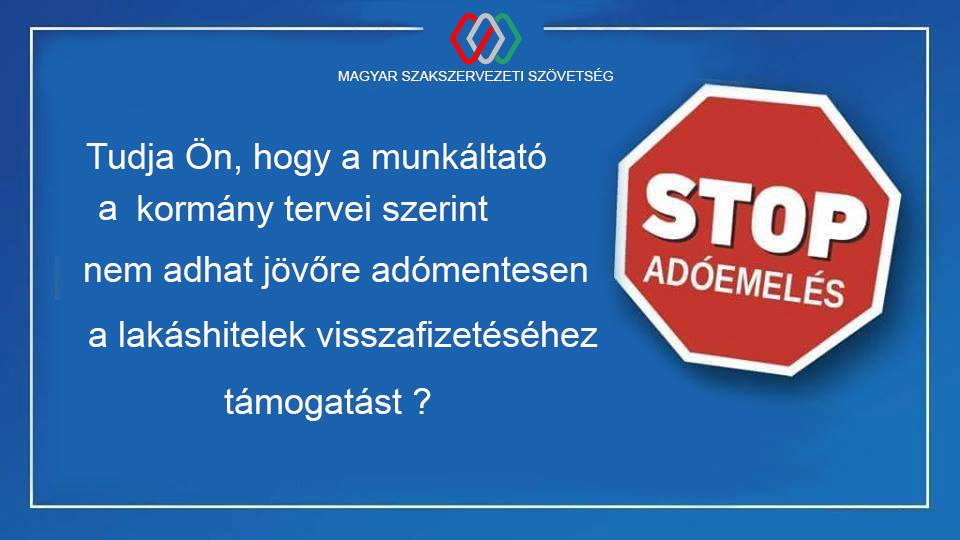 MAGYAR SZAKSZERVEZETI SZÖVETSÉG

Tudja Ön, hogy a munkáltató a kormány tervei szerint nem adhat jövőre adómentesen a lakáshitelek visszafizetéséhez támogatást ?

STOP
ADÓEMELÉS